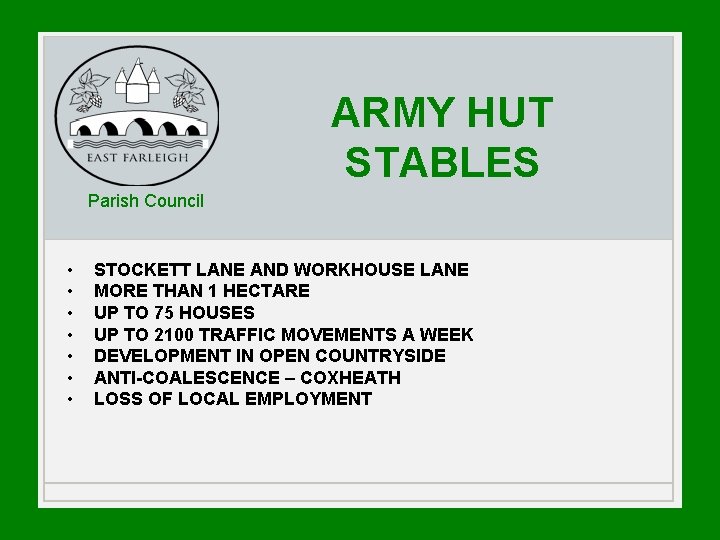 EAST FARLEIGH

Parish Council

ARMY HUT STABLES

• STOCKETT LANE AND WORKHOUSE LANE
• MORE THAN 1 HECTARE
• UP TO 75 HOUSES
• UP TO 2100 TRAFFIC MOVEMENTS A WEEK
• DEVELOPMENT IN OPEN COUNTRYSIDE
• ANTI-COALESCENCE – COXHEATH
• LOSS OF LOCAL EMPLOYMENT